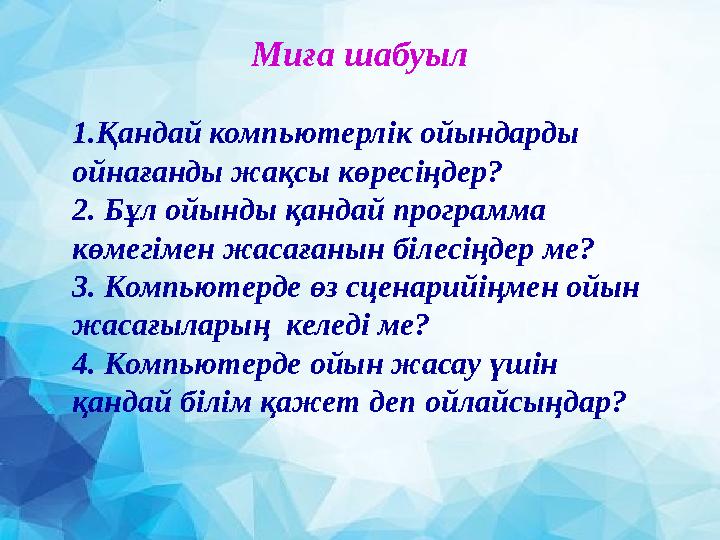 Миға шабуыл

1.Қандай компьютерлік ойындарды ойнағанды жақсы көресіңдер?
2. Бұл ойынды қандай программа көмегімен жасағанын білесіңдер ме?
3. Компьютерде өз сценарийіңмен ойын жасағыларың келеді ме?
4. Компьютерде ойын жасау үшін қандай білім қажет деп ойлайсыңдар?